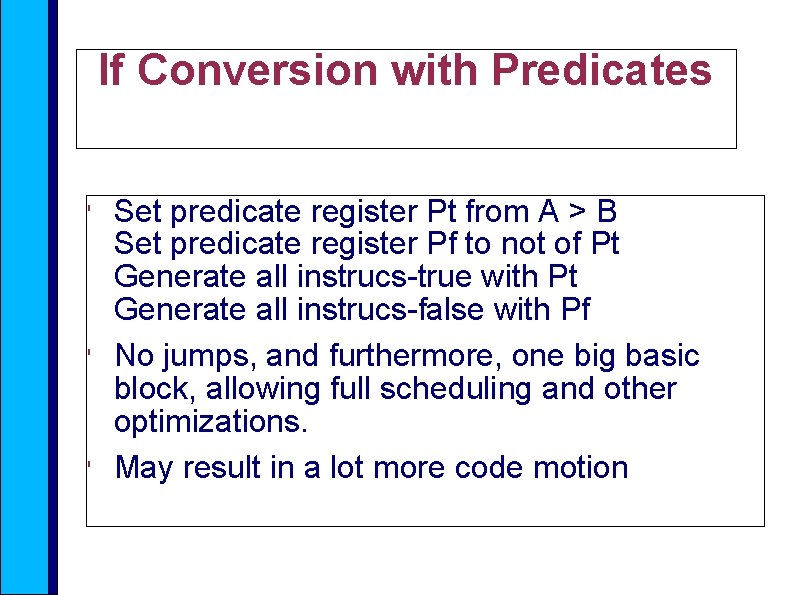 If Conversion with Predicates

Set predicate register Pt from A > B
Set predicate register Pf to not of Pt
Generate all instrucs-true with Pt
Generate all instrucs-false with Pf

No jumps, and furthermore, one big basic block, allowing full scheduling and other optimizations.

May result in a lot more code motion